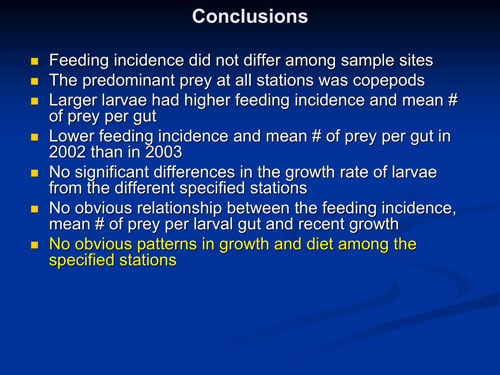 Conclusions

- Feeding incidence did not differ among sample sites
- The predominant prey at all stations was copepods
- Larger larvae had higher feeding incidence and mean # of prey per gut
- Lower feeding incidence and mean # of prey per gut in 2002 than in 2003
- No significant differences in the growth rate of larvae from the different specified stations
- No obvious relationship between the feeding incidence, mean # of prey per larval gut and recent growth
- No obvious patterns in growth and diet among the specified stations